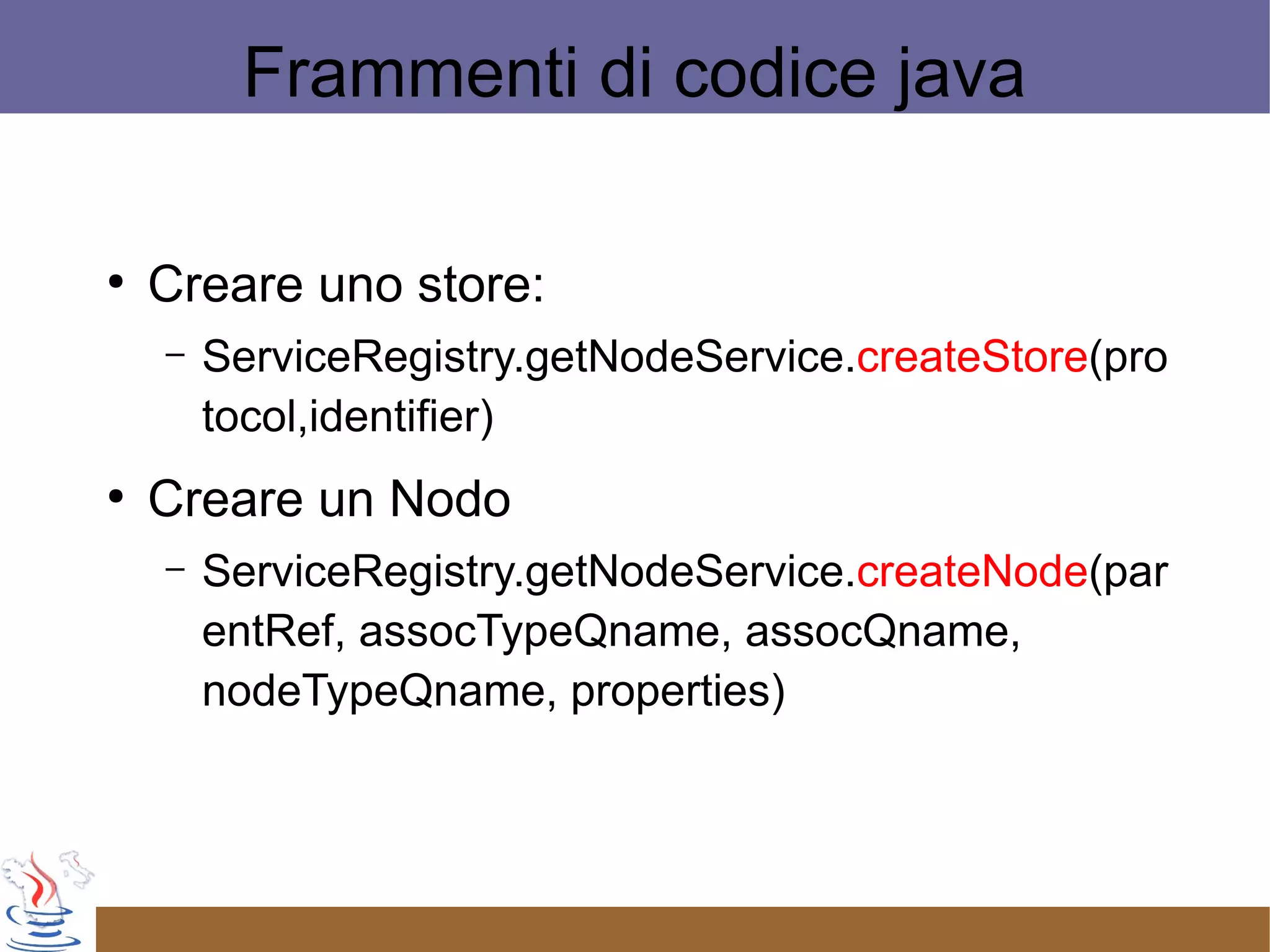 Frammenti di codice java

• Creare uno store:
  – ServiceRegistry.getNodeService.createStore(protocol,identifier)

• Creare un Nodo
  – ServiceRegistry.getNodeService.createNode(parentRef, assocTypeQname, assocQname, nodeTypeQname, properties)